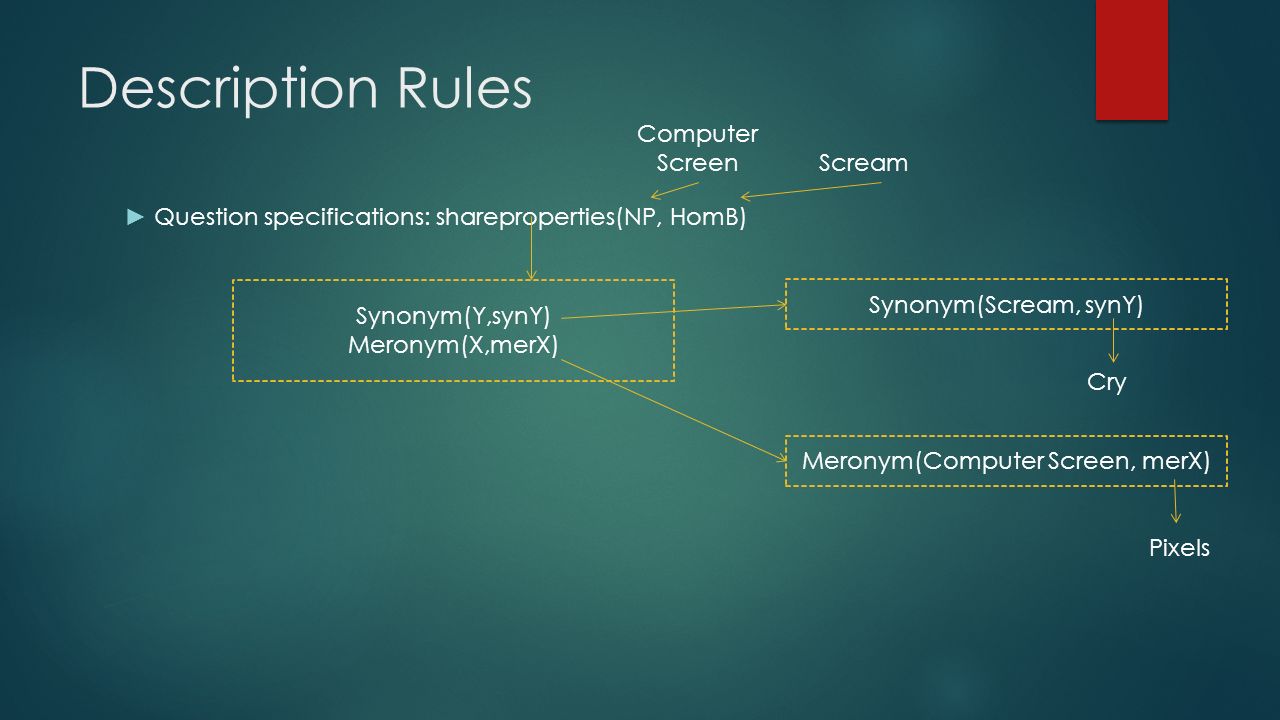 Description Rules

Computer Screen

Scream

► Question specifications: shareproperties(NP, HomB)

Synonym(Y,synY)
Meronym(X,merX)

Synonym(Scream, synY)

Cry

Meronym(Computer Screen, merX)

Pixels